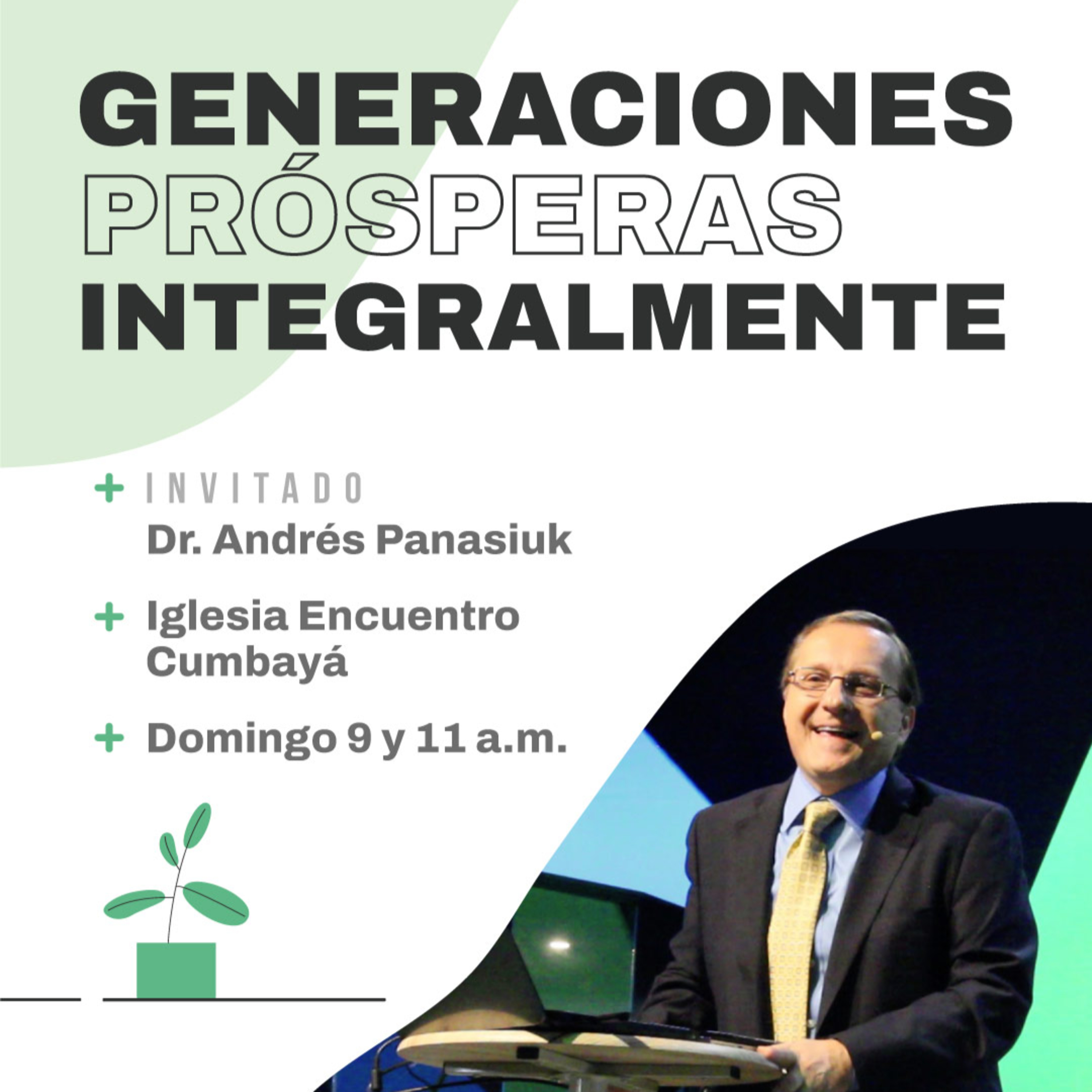 GENERACIONES
PRÓSPERAS
INTEGRALMENTE

+ INVITADO
Dr. Andrés Panasiuk

+ Iglesia Encuentro Cumbayá

+ Domingo 9 y 11 a.m.